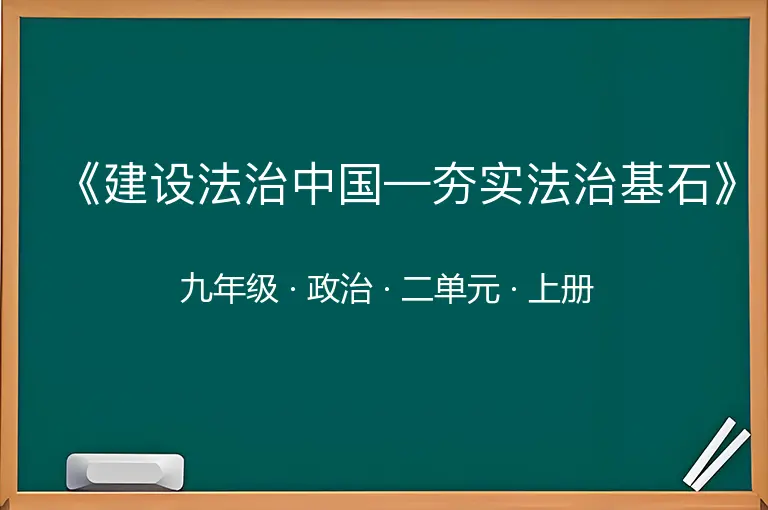 《建设法治中国—夯实法治基石》

九年级 · 政治 · 二单元 · 上册